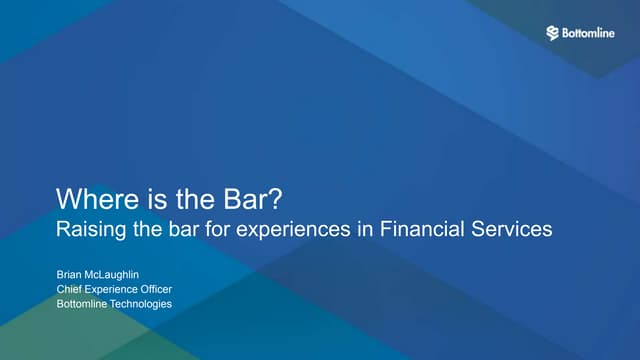 Bottomline

Where is the Bar?
Raising the bar for experiences in Financial Services

Brian McLaughlin
Chief Experience Officer
Bottomline Technologies